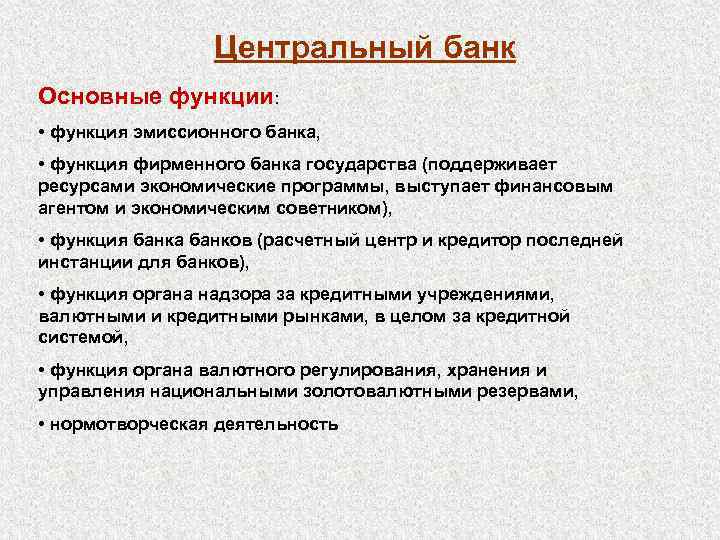 Центральный банк

Основные функции:

• функция эмиссионного банка,

• функция фирменного банка государства (поддерживает ресурсами экономические программы, выступает финансовым агентом и экономическим советником),

• функция банка банков (расчетный центр и кредитор последней инстанции для банков),

• функция органа надзора за кредитными учреждениями, валютными и кредитными рынками, в целом за кредитной системой,

• функция органа валютного регулирования, хранения и управления национальными золотовалютными резервами,

• нормотворческая деятельность